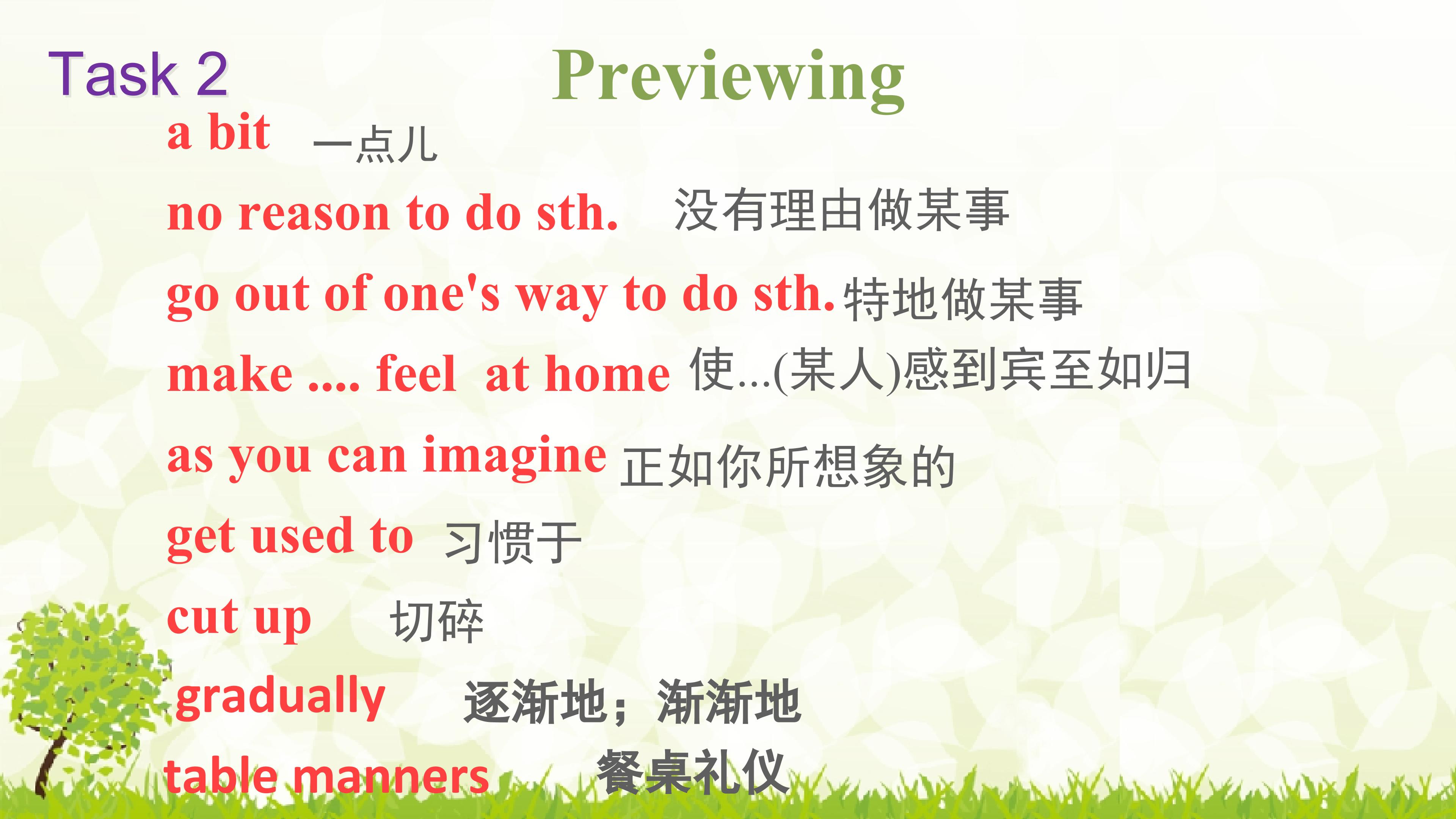 Task 2

Previewing

a bit 一点儿

no reason to do sth. 没有理由做某事

go out of one's way to do sth. 特地做某事

make .... feel at home 使...(某人)感到宾至如归

as you can imagine 正如你所想象的

get used to 习惯于

cut up 切碎

gradually 逐渐地；渐渐地

table manners 餐桌礼仪